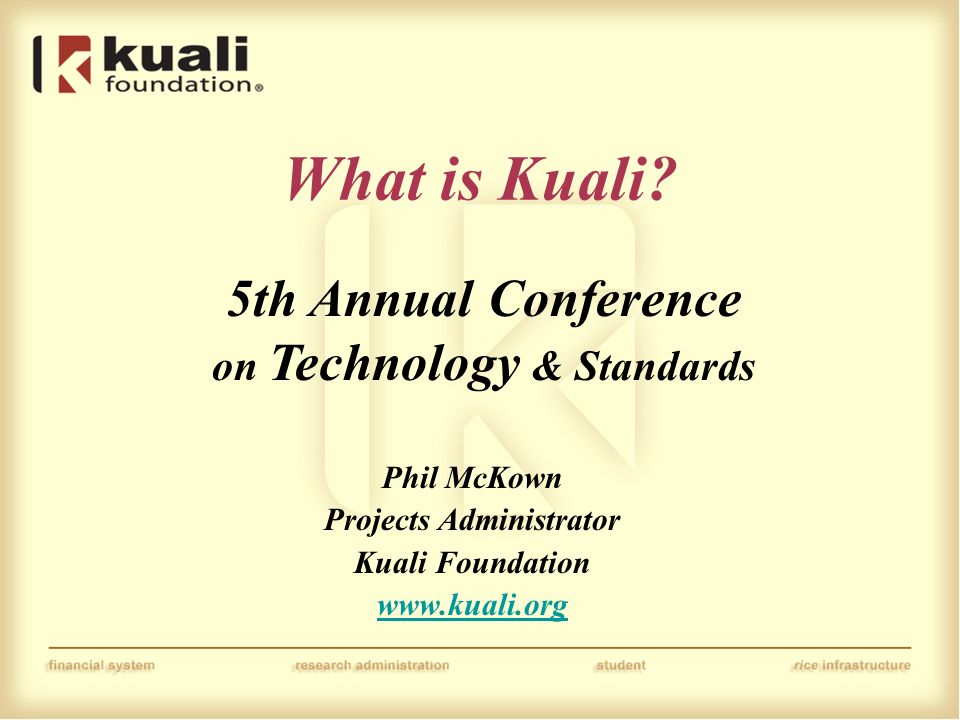 kuali foundation®

What is Kuali?

5th Annual Conference on Technology & Standards

Phil McKown
Projects Administrator
Kuali Foundation
www.kuali.org

financial system research administration student rice infrastructure